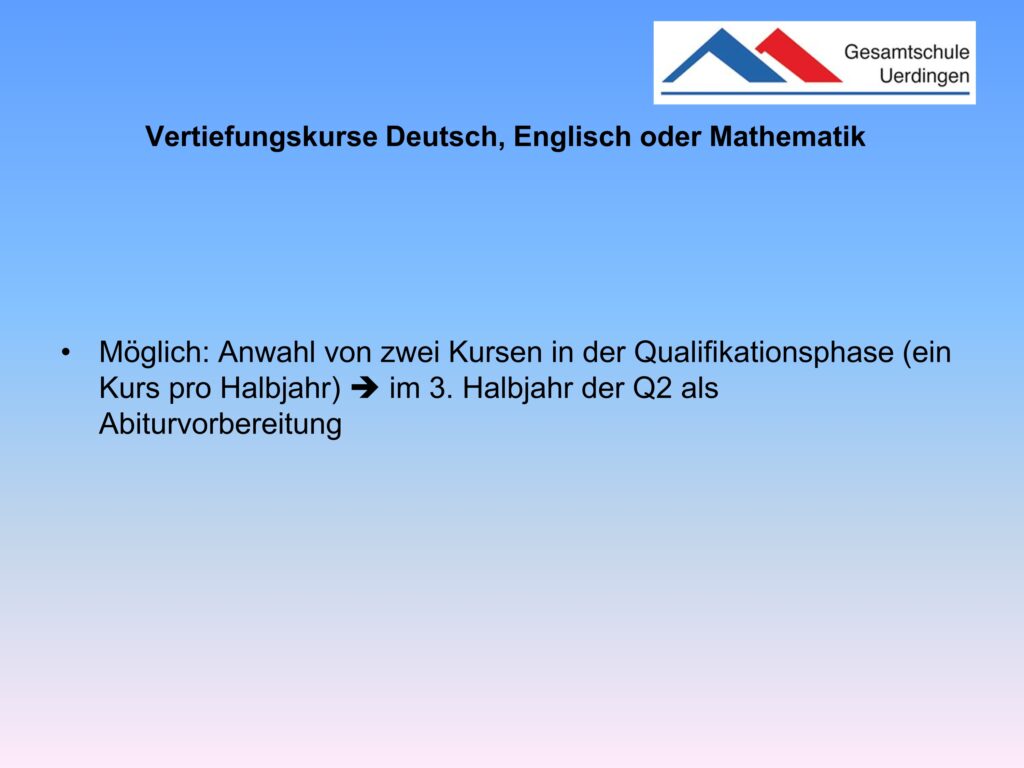 Gesamtschule Uerdingen

Vertiefungskurse Deutsch, Englisch oder Mathematik

• Möglich: Anwahl von zwei Kursen in der Qualifikationsphase (ein Kurs pro Halbjahr) ➔ im 3. Halbjahr der Q2 als Abiturvorbereitung